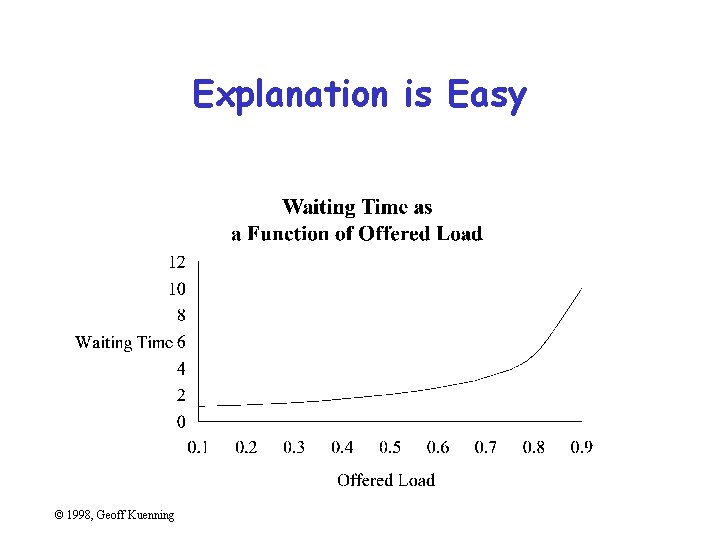 Explanation is Easy

Waiting Time as
a Function of Offered Load

12
10
8
Waiting Time 6
4
2
0

0.1 0.2 0.3 0.4 0.5 0.6 0.7 0.8 0.9

Offered Load

© 1998, Geoff Kuenning